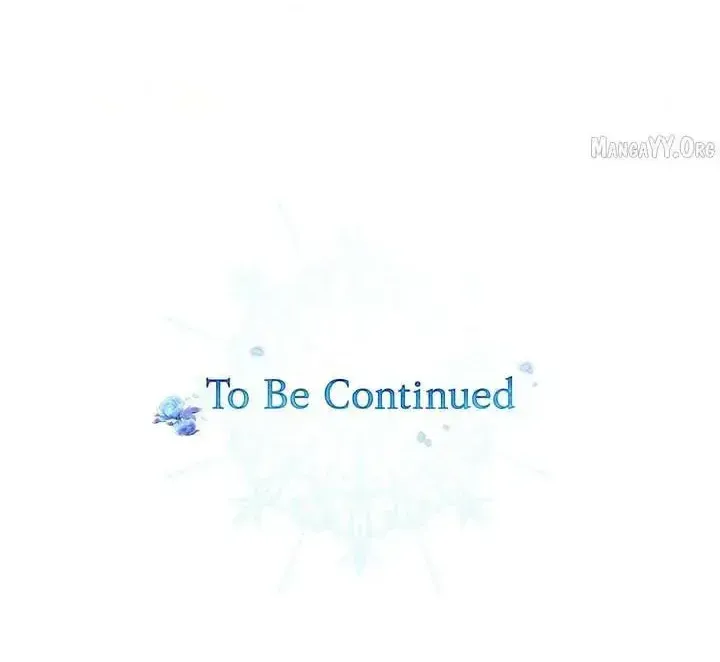 MangaYY.Org

To Be Continued